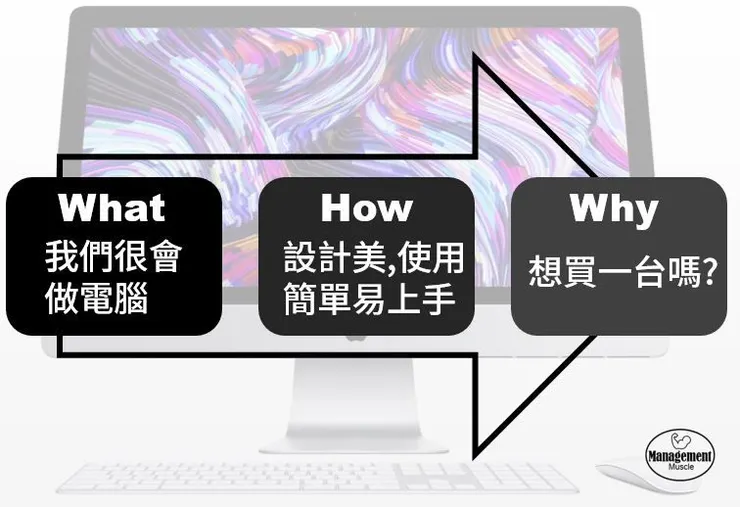 What
我們很會做電腦

How
設計美,使用簡單易上手

Why
想買一台嗎?

Management Muscle